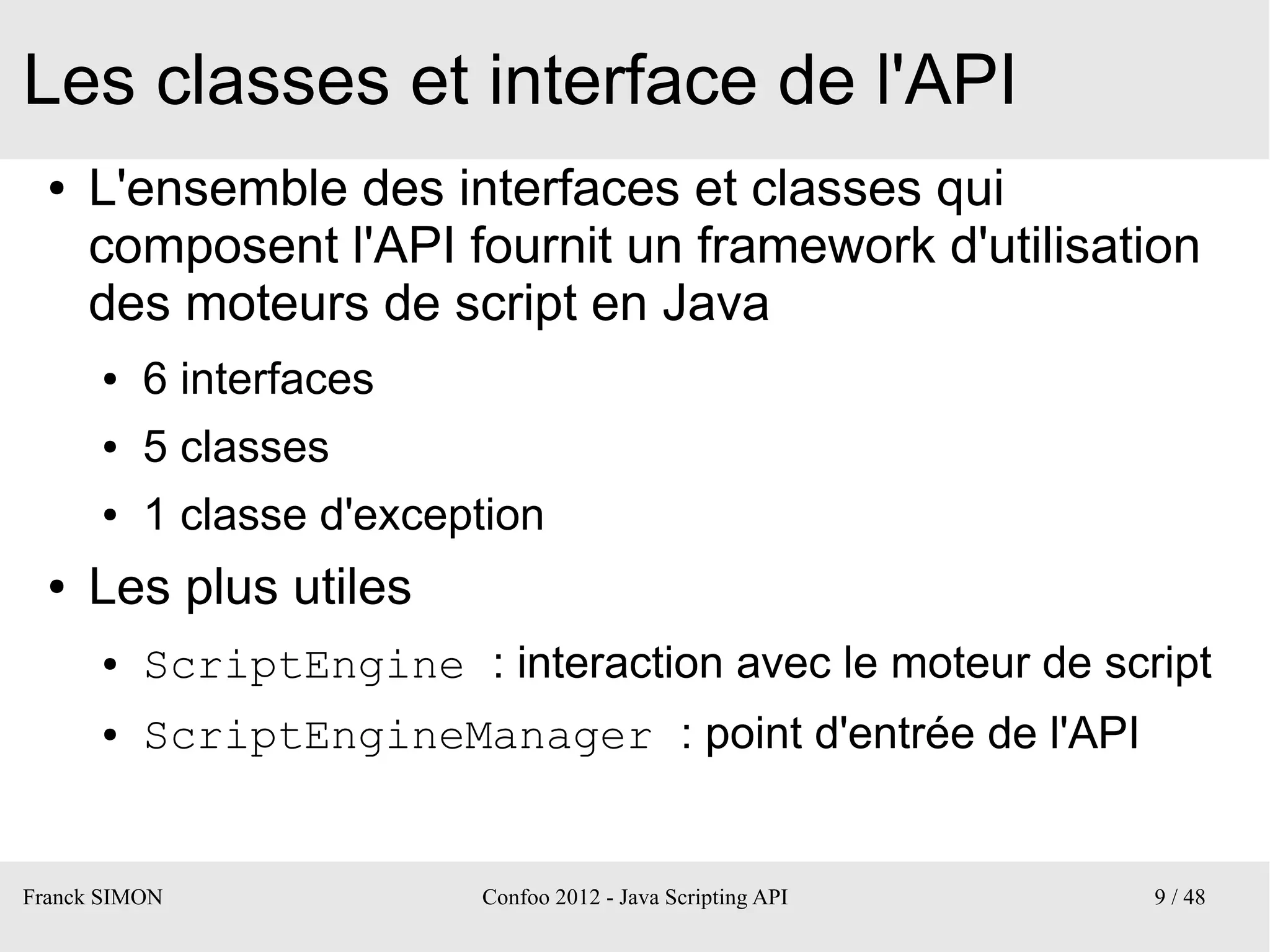 Les classes et interface de l'API

• L'ensemble des interfaces et classes qui composent l'API fournit un framework d'utilisation des moteurs de script en Java
  • 6 interfaces
  • 5 classes
  • 1 classe d'exception
• Les plus utiles
  • ScriptEngine : interaction avec le moteur de script
  • ScriptEngineManager : point d'entrée de l'API

Franck SIMON Confoo 2012 - Java Scripting API 9 / 48